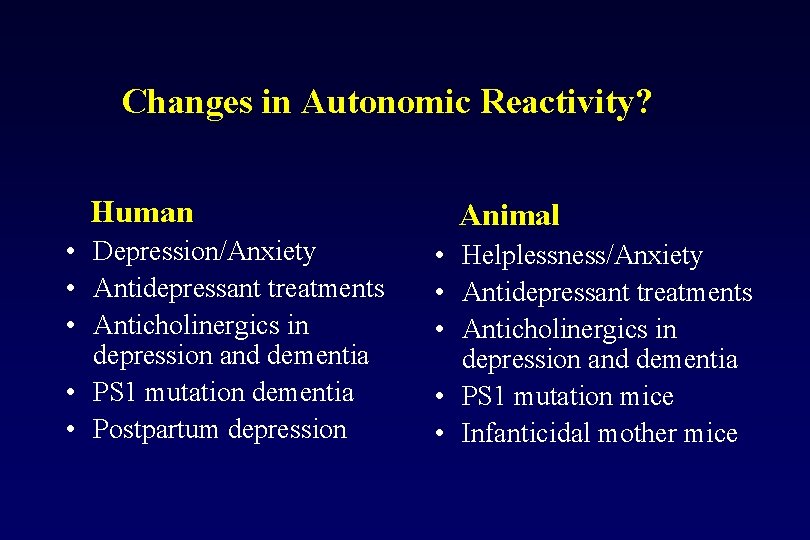 Changes in Autonomic Reactivity?

Human
• Depression/Anxiety
• Antidepressant treatments
• Anticholinergics in depression and dementia
• PS1 mutation dementia
• Postpartum depression

Animal
• Helplessness/Anxiety
• Antidepressant treatments
• Anticholinergics in depression and dementia
• PS1 mutation mice
• Infanticidal mother mice